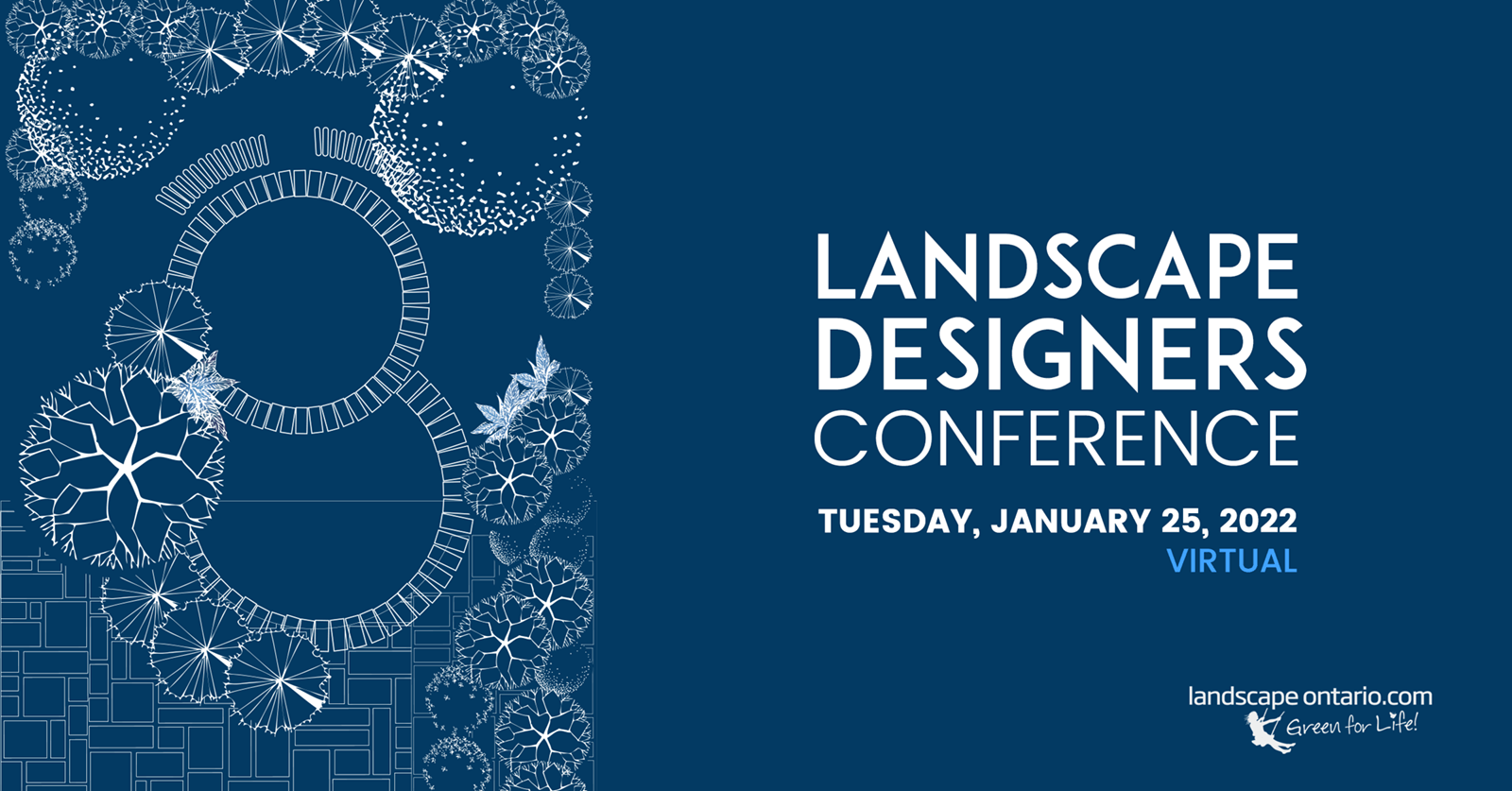 LANDSCAPE DESIGNERS CONFERENCE

TUESDAY, JANUARY 25, 2022
VIRTUAL

landscape ontario.com
Green for Life!